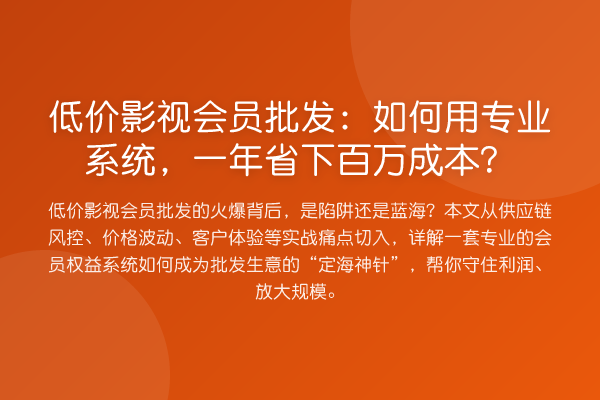 低价影视会员批发：如何用专业系统，一年省下百万成本？

低价影视会员批发的火爆背后，是陷阱还是蓝海？本文从供应链风控、价格波动、客户体验等实战痛点切入，详解一套专业的会员权益系统如何成为批发生意的“定海神针”，帮你守住利润、放大规模。